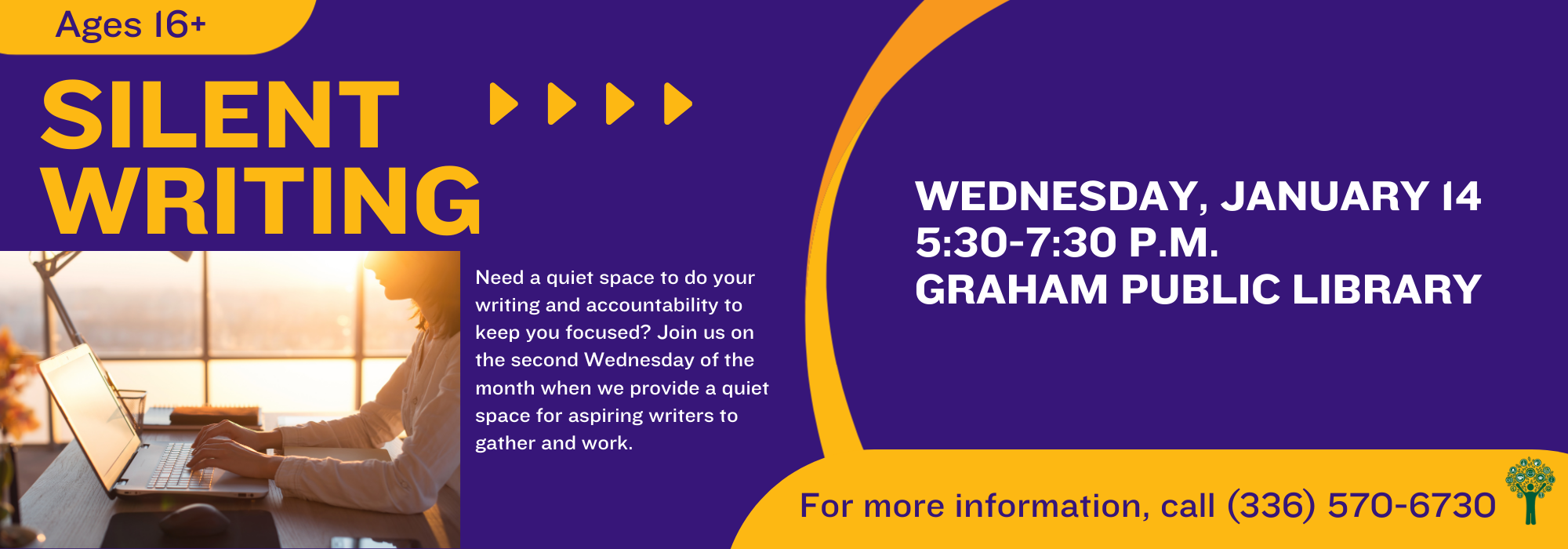 Ages 16+

SILENT WRITING

Need a quiet space to do your writing and accountability to keep you focused? Join us on the second Wednesday of the month when we provide a quiet space for aspiring writers to gather and work.

WEDNESDAY, JANUARY 14
5:30-7:30 P.M.
GRAHAM PUBLIC LIBRARY

For more information, call (336) 570-6730